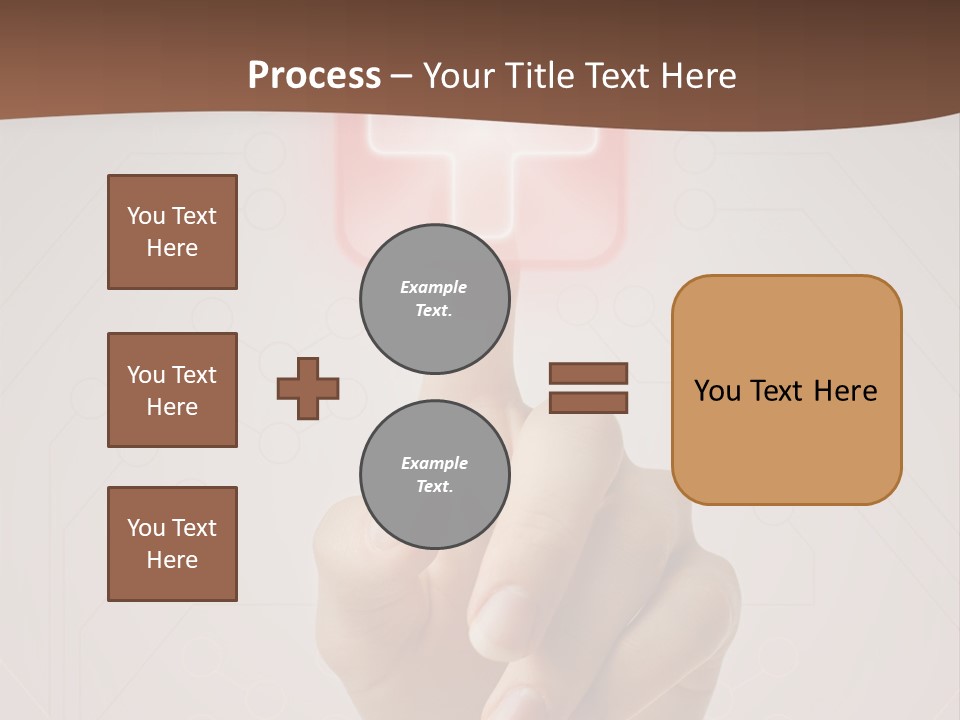 Process – Your Title Text Here

You Text Here

You Text Here

You Text Here

Example Text.

Example Text.

You Text Here